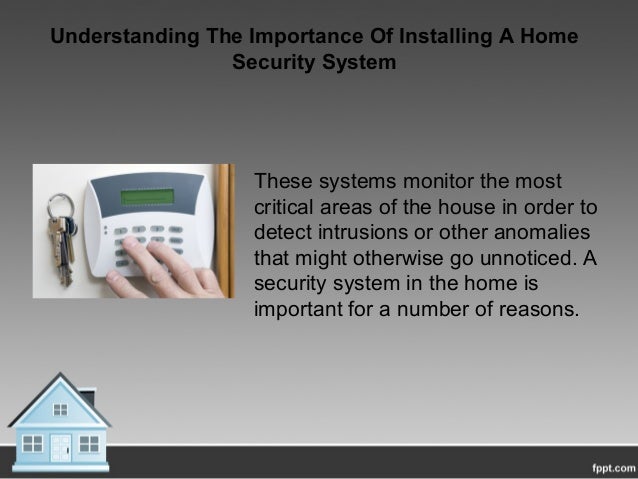 Understanding The Importance Of Installing A Home Security System

These systems monitor the most critical areas of the house in order to detect intrusions or other anomalies that might otherwise go unnoticed. A security system in the home is important for a number of reasons.

fppt.com